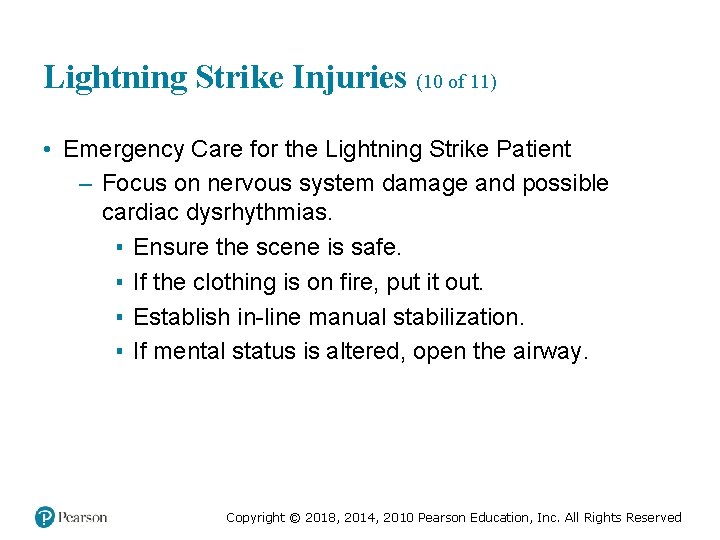 Lightning Strike Injuries (10 of 11)

• Emergency Care for the Lightning Strike Patient
– Focus on nervous system damage and possible cardiac dysrhythmias.
▪ Ensure the scene is safe.
▪ If the clothing is on fire, put it out.
▪ Establish in-line manual stabilization.
▪ If mental status is altered, open the airway.

Pearson

Copyright © 2018, 2014, 2010 Pearson Education, Inc. All Rights Reserved